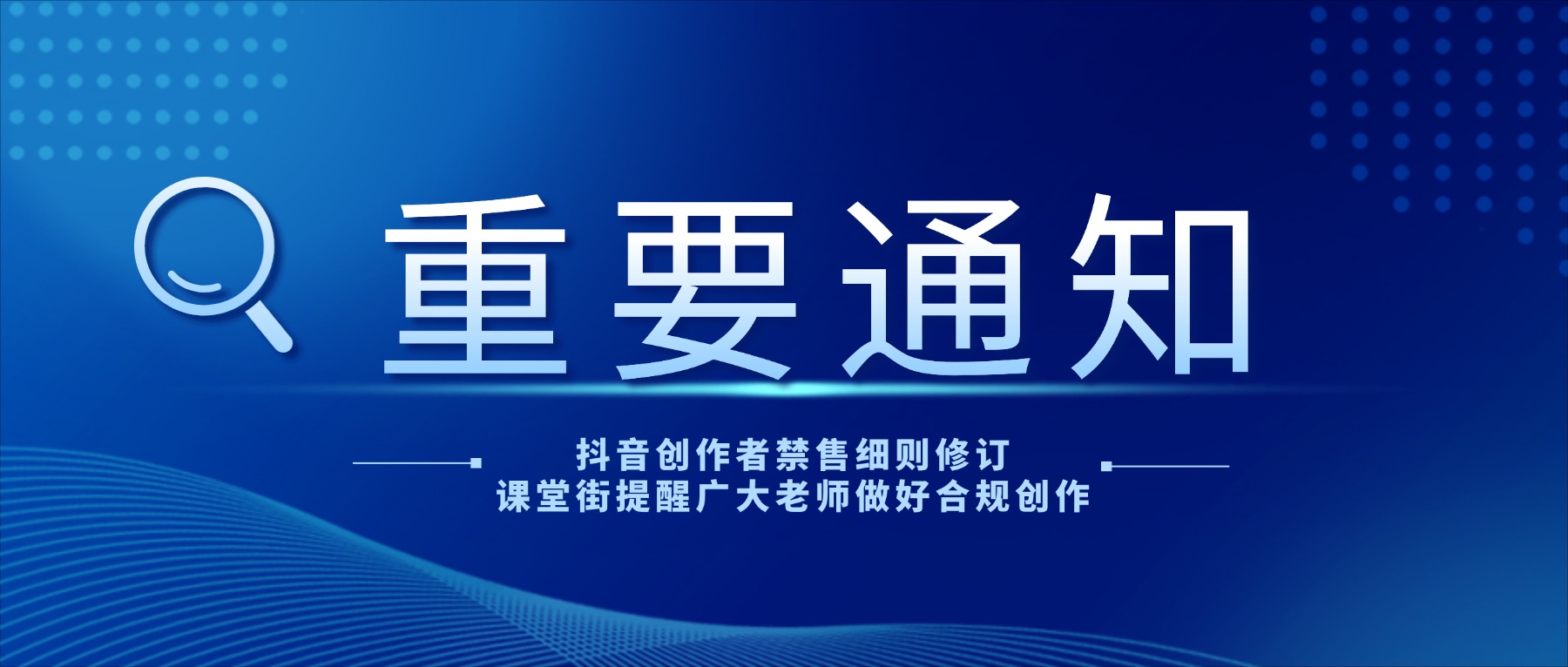 重要通知

抖音创作者禁售细则修订
课堂街提醒广大老师做好合规创作